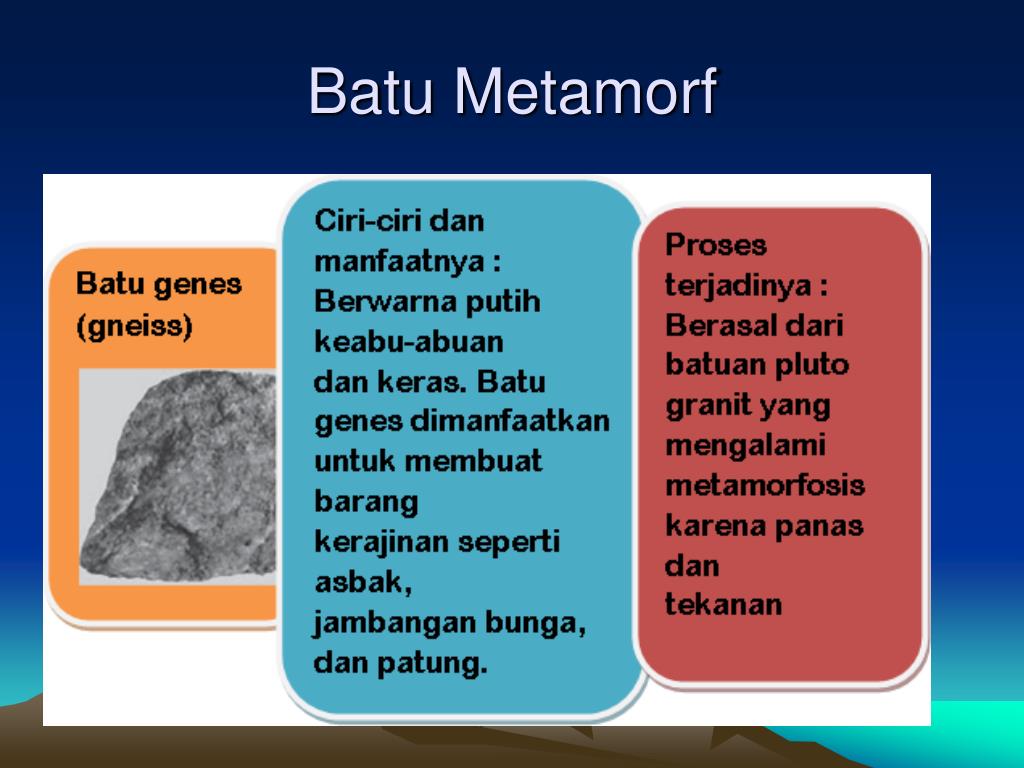 Batu Metamorf

Batu genes (gneiss)

Ciri-ciri dan manfaatnya : Berwarna putih keabu-abuan dan keras. Batu genes dimanfaatkan untuk membuat barang kerajinan seperti asbak, jambangan bunga, dan patung.

Proses terjadinya : Berasal dari batuan pluto granit yang mengalami metamorfosis karena panas dan tekanan